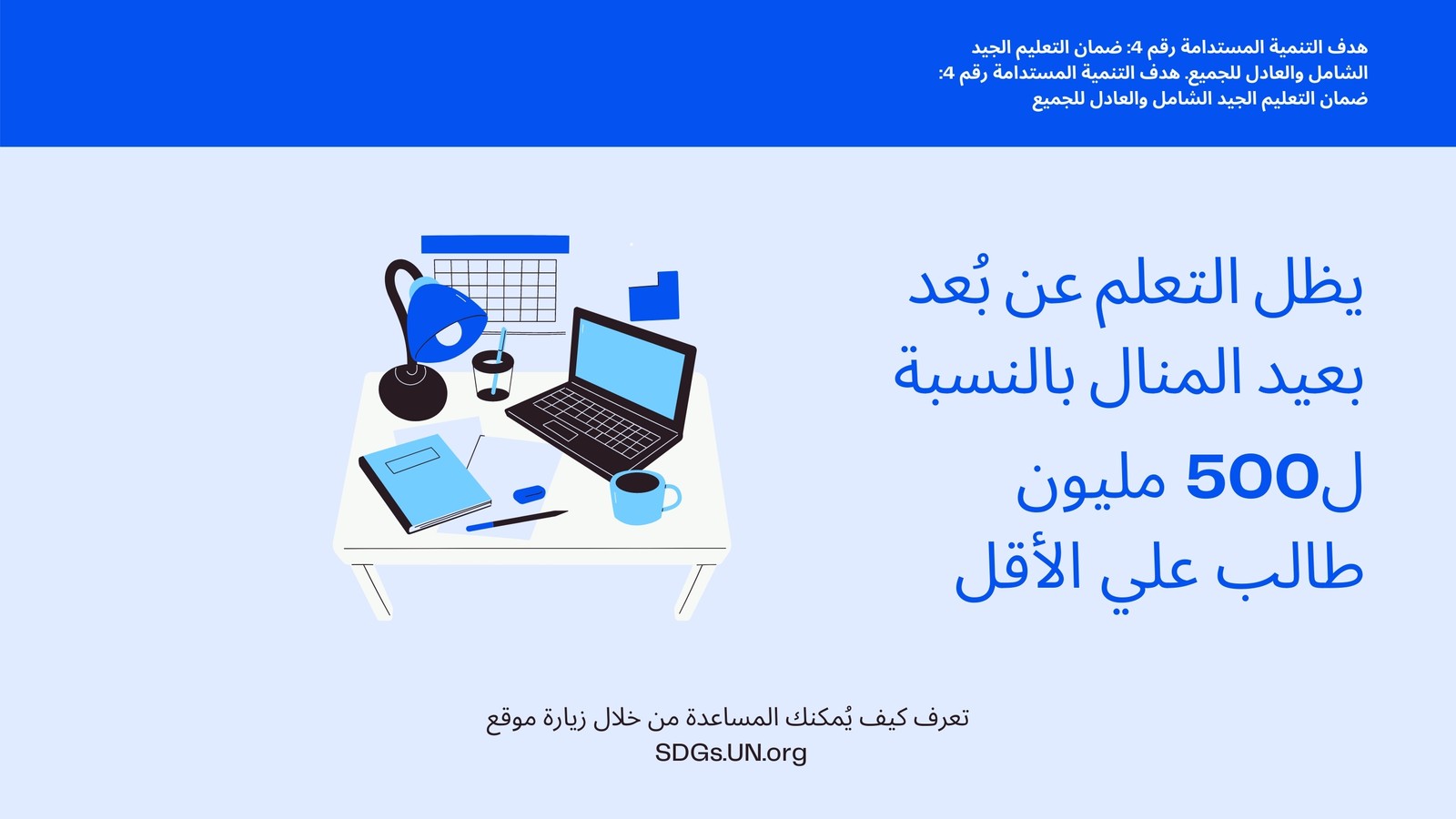 هدف التنمية المستدامة رقم 4: ضمان التعليم الجيد الشامل والعادل للجميع. هدف التنمية المستدامة رقم 4: ضمان التعليم الجيد الشامل والعادل للجميع

يظل التعلم عن بُعد بعيد المنال بالنسبة ل500 مليون طالب علي الأقل

تعرف كيف يُمكنك المساعدة من خلال زيارة موقع
SDGs.UN.org